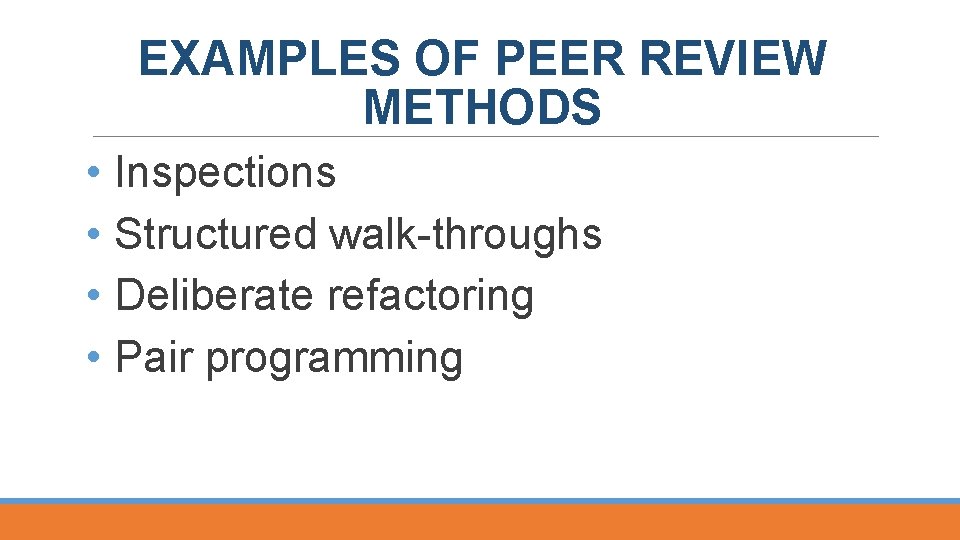 EXAMPLES OF PEER REVIEW METHODS

• Inspections
• Structured walk-throughs
• Deliberate refactoring
• Pair programming